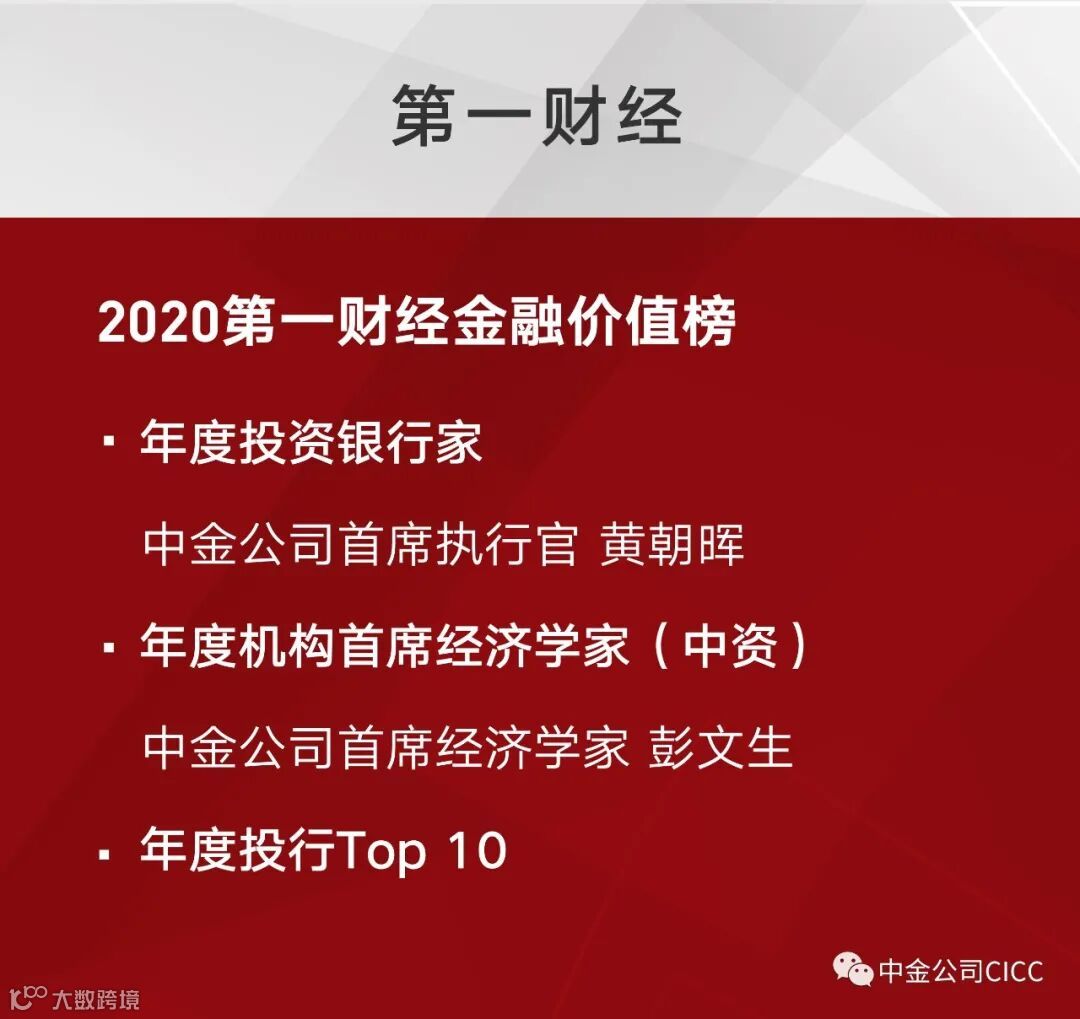 第一财经

2020第一财经金融价值榜

▪ 年度投资银行家

中金公司首席执行官 黄朝晖

▪ 年度机构首席经济学家（中资）

中金公司首席经济学家 彭文生

▪ 年度投行Top 10

中金公司CICC

大数跨境